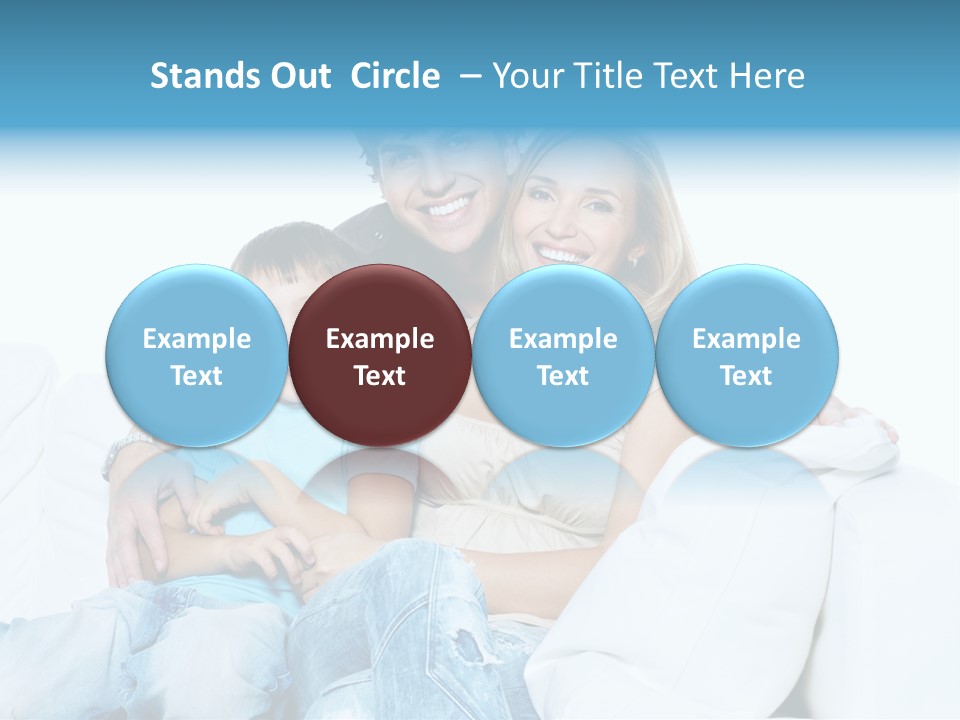 Stands Out Circle – Your Title Text Here

Example Text

Example Text

Example Text

Example Text